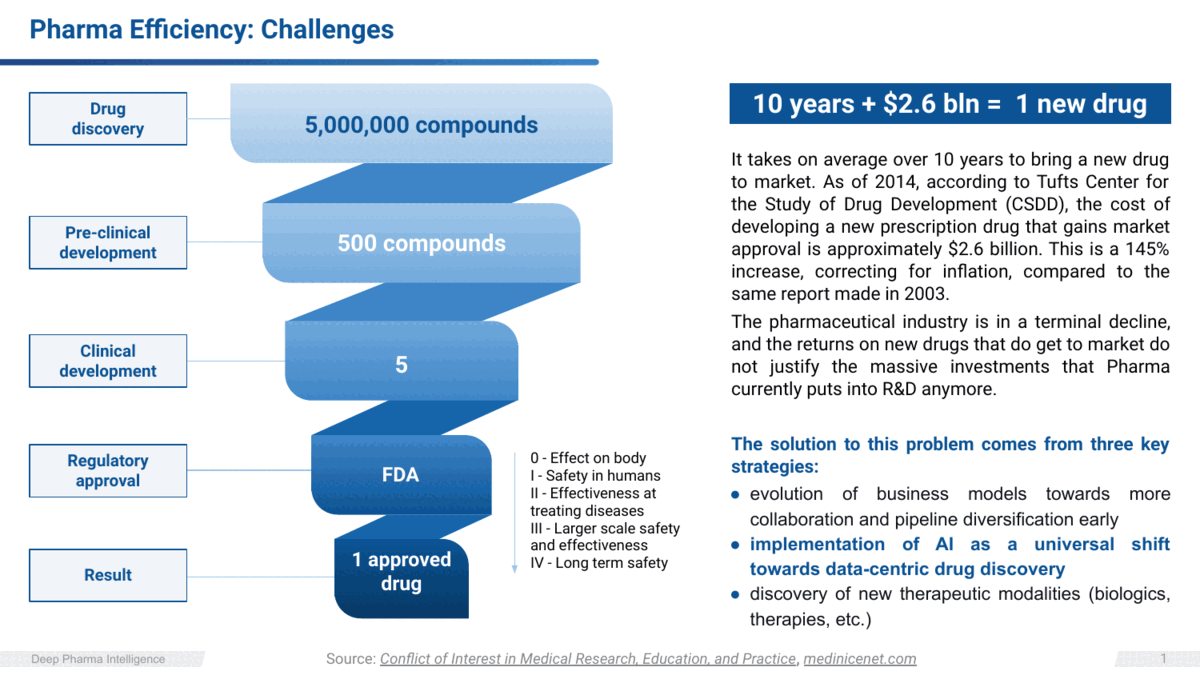 Pharma Efficiency: Challenges

Drug discovery

5,000,000 compounds

Pre-clinical development

500 compounds

Clinical development

5

Regulatory approval

FDA

Result

1 approved drug

0 - Effect on body
I - Safety in humans
II - Effectiveness at treating diseases
III - Larger scale safety and effectiveness
IV - Long term safety

10 years + $2.6 bln = 1 new drug

It takes on average over 10 years to bring a new drug to market. As of 2014, according to Tufts Center for the Study of Drug Development (CSDD), the cost of developing a new prescription drug that gains market approval is approximately $2.6 billion. This is a 145% increase, correcting for inflation, compared to the same report made in 2003.

The pharmaceutical industry is in a terminal decline, and the returns on new drugs that do get to market do not justify the massive investments that Pharma currently puts into R&D anymore.

The solution to this problem comes from three key strategies:

● evolution of business models towards more collaboration and pipeline diversification early
● implementation of AI as a universal shift towards data-centric drug discovery
● discovery of new therapeutic modalities (biologics, therapies, etc.)

Deep Pharma Intelligence

Source: Conflict of Interest in Medical Research, Education, and Practice, medinicenet.com

1